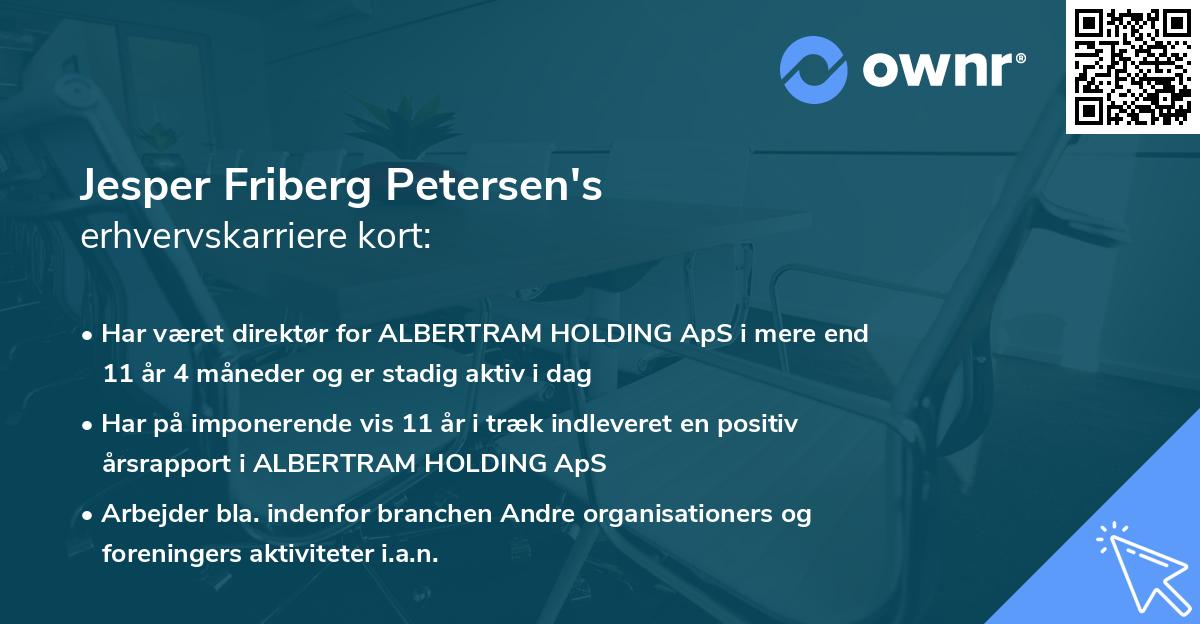 ownr®

Jesper Friberg Petersen's
erhvervskarriere kort:

• Har været direktør for ALBERTRAM HOLDING ApS i mere end 11 år 4 måneder og er stadig aktiv i dag

• Har på imponerende vis 11 år i træk indleveret en positiv årsrapport i ALBERTRAM HOLDING ApS

• Arbejder bla. indenfor branchen Andre organisationers og foreningers aktiviteter i.a.n.